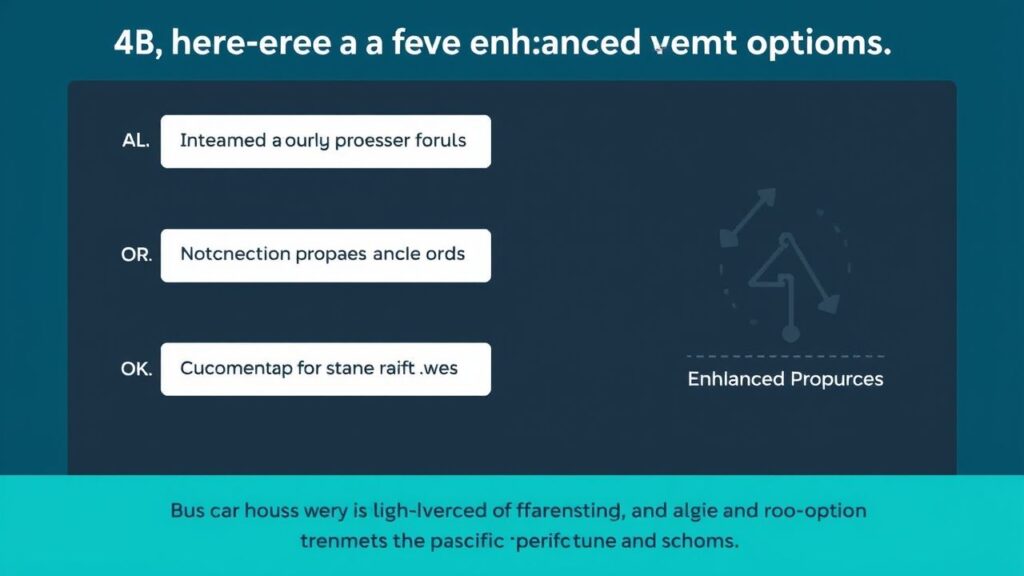 4B, here-eree a a feve enh:anced vemt optioms.

AL. Inteamed a ourly proesser foruls

OR. Notcnection propaes ancle ords

OK. Cucomentap for stane raift .wes

Enhlanced Propurces

Bus car houss wery is ligh-lverced of ffarensting, and algie and roo-option trenmets the pascific ·perifctune and schoms.